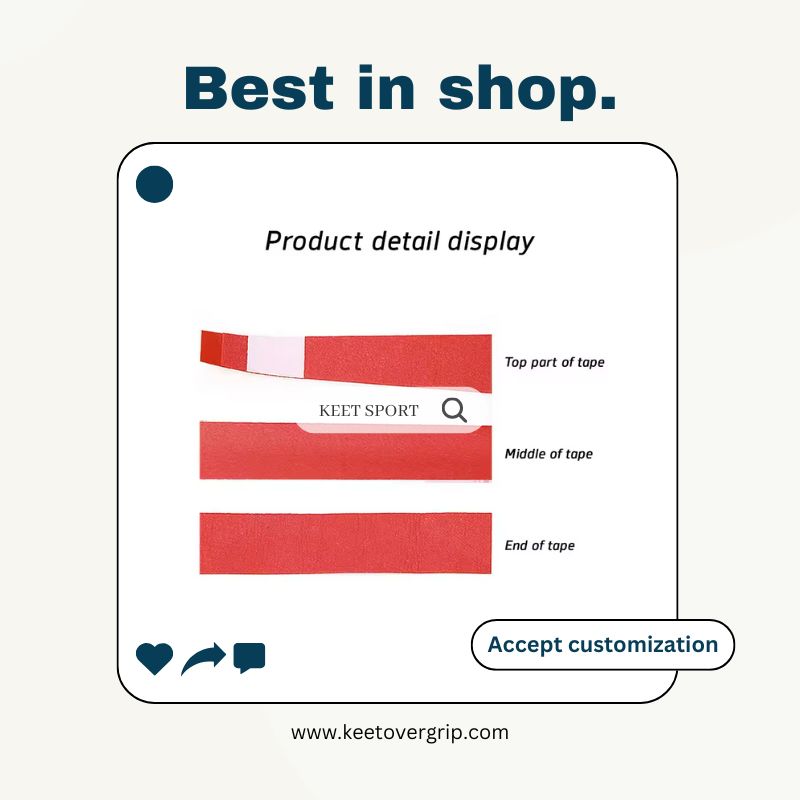 Best in shop.

Product detail display

Top part of tape

KEET SPORT

Middle of tape

End of tape

Accept customization

www.keetovergrip.com